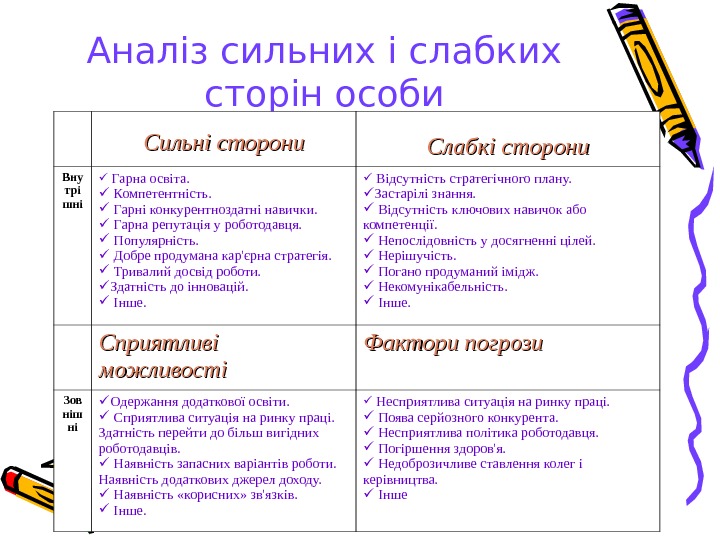 Аналіз сильних і слабких сторін особи

| | Сильні сторони | Слабкі сторони |
|---|---|---|
| Внутрішні | ✓ Гарна освіта. ✓ Компетентність. ✓ Гарні конкурентноздатні навички. ✓ Гарна репутація у роботодавця. ✓ Популярність. ✓ Добре продумана кар'єрна стратегія. ✓ Тривалий досвід роботи. ✓Здатність до інновацій. ✓ Інше. | ✓ Відсутність стратегічного плану. ✓Застарілі знання. ✓ Відсутність ключових навичок або компетенції. ✓ Непослідовність у досягненні цілей. ✓ Нерішучість. ✓ Погано продуманий імідж. ✓ Некомунікабельність. ✓ Інше. |
| | Сприятливі можливості | Фактори погрози |
| Зовнішні | ✓Одержання додаткової освіти. ✓ Сприятлива ситуація на ринку праці. Здатність перейти до більш вигідних роботодавців. ✓ Наявність запасних варіантів роботи. Наявність додаткових джерел доходу. ✓ Наявність «корисних» зв'язків. ✓ Інше. | ✓ Несприятлива ситуація на ринку праці. ✓ Поява серйозного конкурента. ✓ Несприятлива політика роботодавця. ✓ Погіршення здоров'я. ✓ Недоброзичливе ставлення колег і керівництва. ✓ Інше |